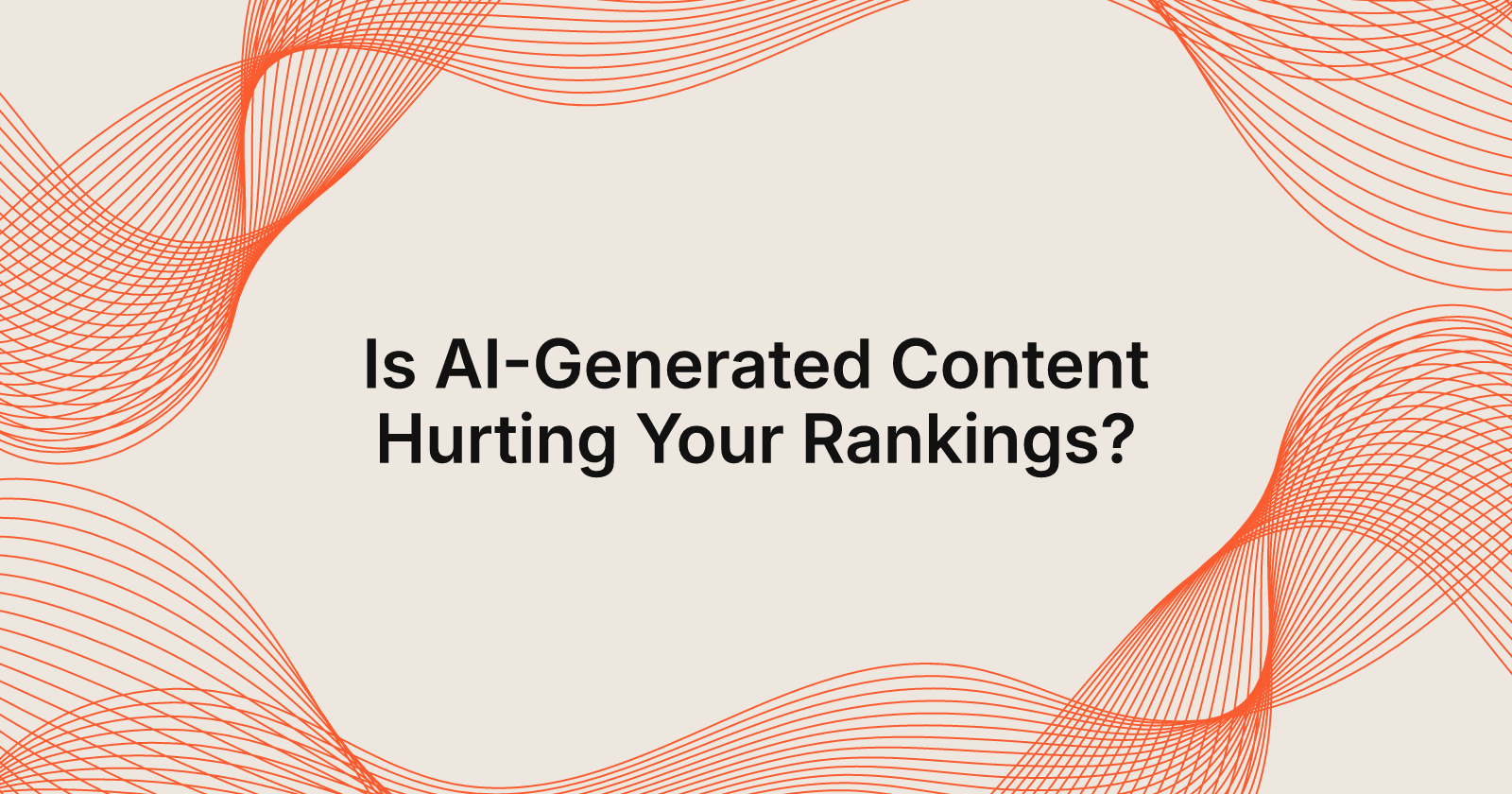 Is AI-Generated Content
Hurting Your Rankings?